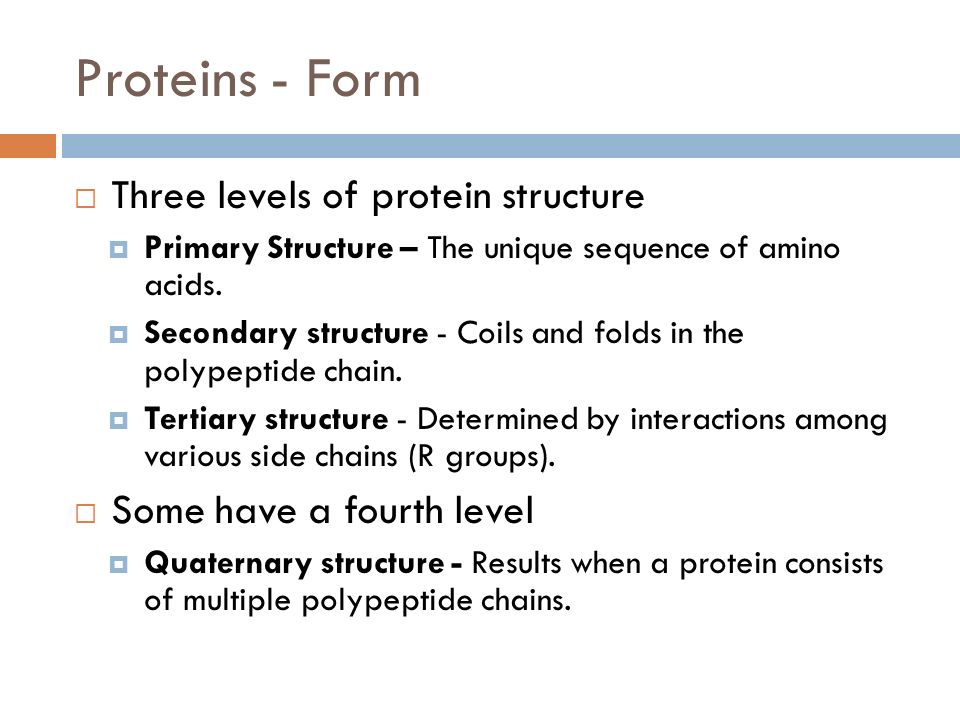 Proteins - Form

Three levels of protein structure

Primary Structure – The unique sequence of amino acids.

Secondary structure - Coils and folds in the polypeptide chain.

Tertiary structure - Determined by interactions among various side chains (R groups).

Some have a fourth level

Quaternary structure - Results when a protein consists of multiple polypeptide chains.